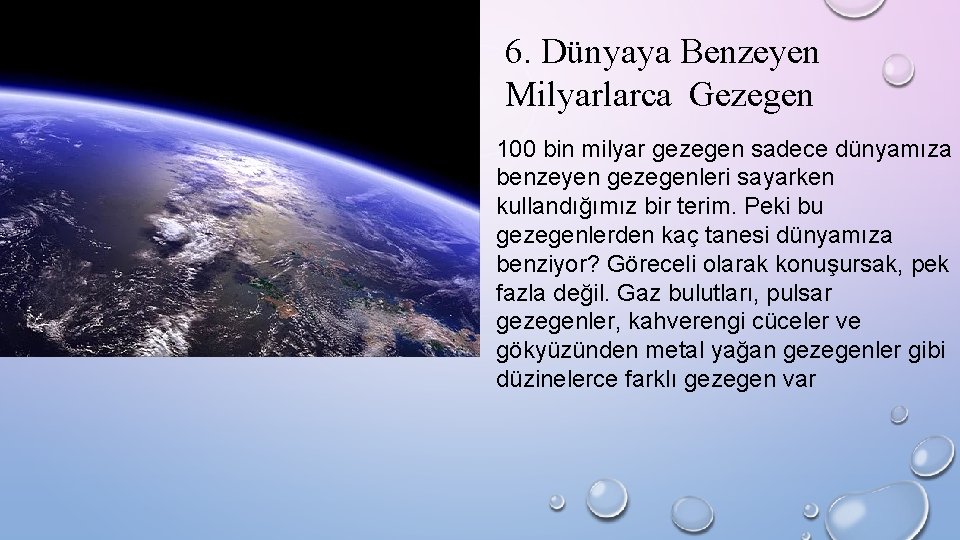 6. Dünyaya Benzeyen Milyarlarca Gezegen

100 bin milyar gezegen sadece dünyamıza benzeyen gezegenleri sayarken kullandığımız bir terim. Peki bu gezegenlerden kaç tanesi dünyamıza benziyor? Göreceli olarak konuşursak, pek fazla değil. Gaz bulutları, pulsar gezegenler, kahverengi cüceler ve gökyüzünden metal yağan gezegenler gibi düzinelerce farklı gezegen var